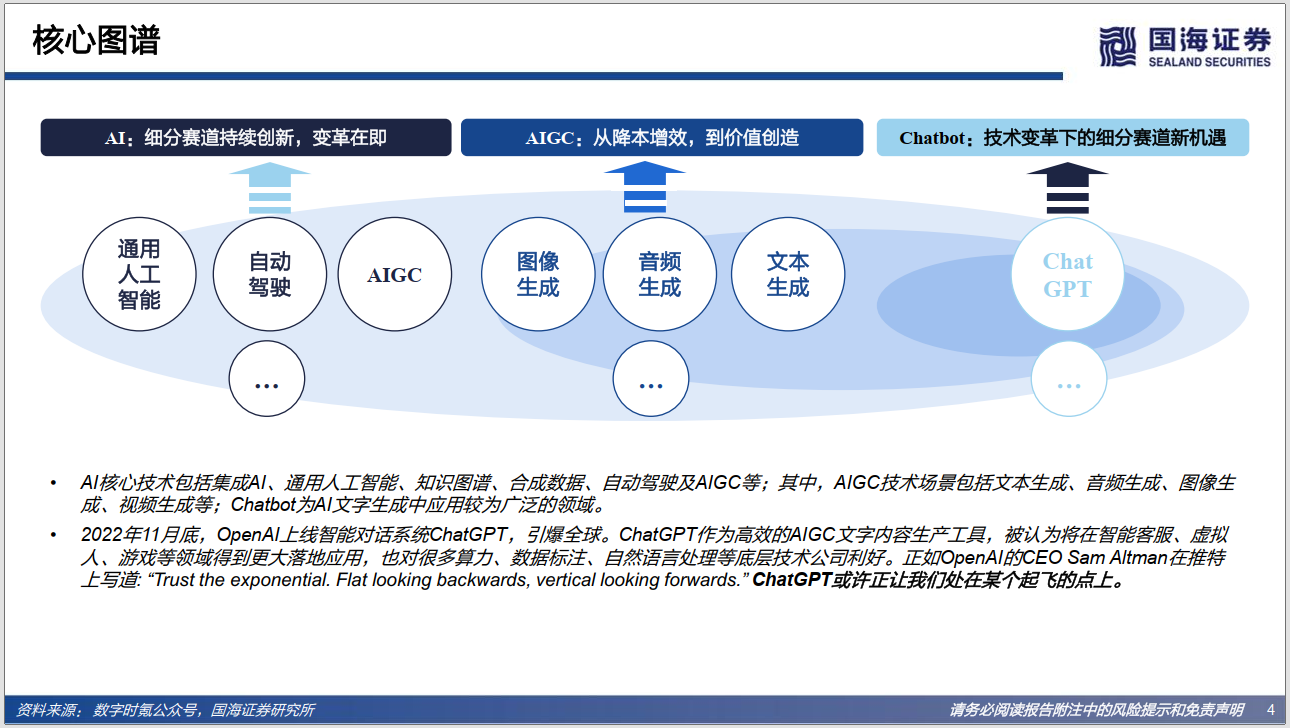 核心图谱

国海证券
SEALAND SECURITIES

AI：细分赛道持续创新，变革在即

AIGC：从降本增效，到价值创造

Chatbot：技术变革下的细分赛道新机遇

通用人工智能

自动驾驶

AIGC

…

图像生成

音频生成

文本生成

…

Chat GPT

…

• AI核心技术包括集成AI、通用人工智能、知识图谱、合成数据、自动驾驶及AIGC等；其中，AIGC技术场景包括文本生成、音频生成、图像生成、视频生成等；Chatbot为AI文字生成中应用较为广泛的领域。

• 2022年11月底，OpenAI上线智能对话系统ChatGPT，引爆全球。ChatGPT作为高效的AIGC文字内容生产工具，被认为将在智能客服、虚拟人、游戏等领域得到更大落地应用，也对很多算力、数据标注、自然语言处理等底层技术公司利好。正如OpenAI的CEO Sam Altman在推特上写道: “Trust the exponential. Flat looking backwards, vertical looking forwards.” ChatGPT或许正让我们处在某个起飞的点上。

资料来源：数字时氪公众号，国海证券研究所

请务必阅读报告附注中的风险提示和免责声明 4